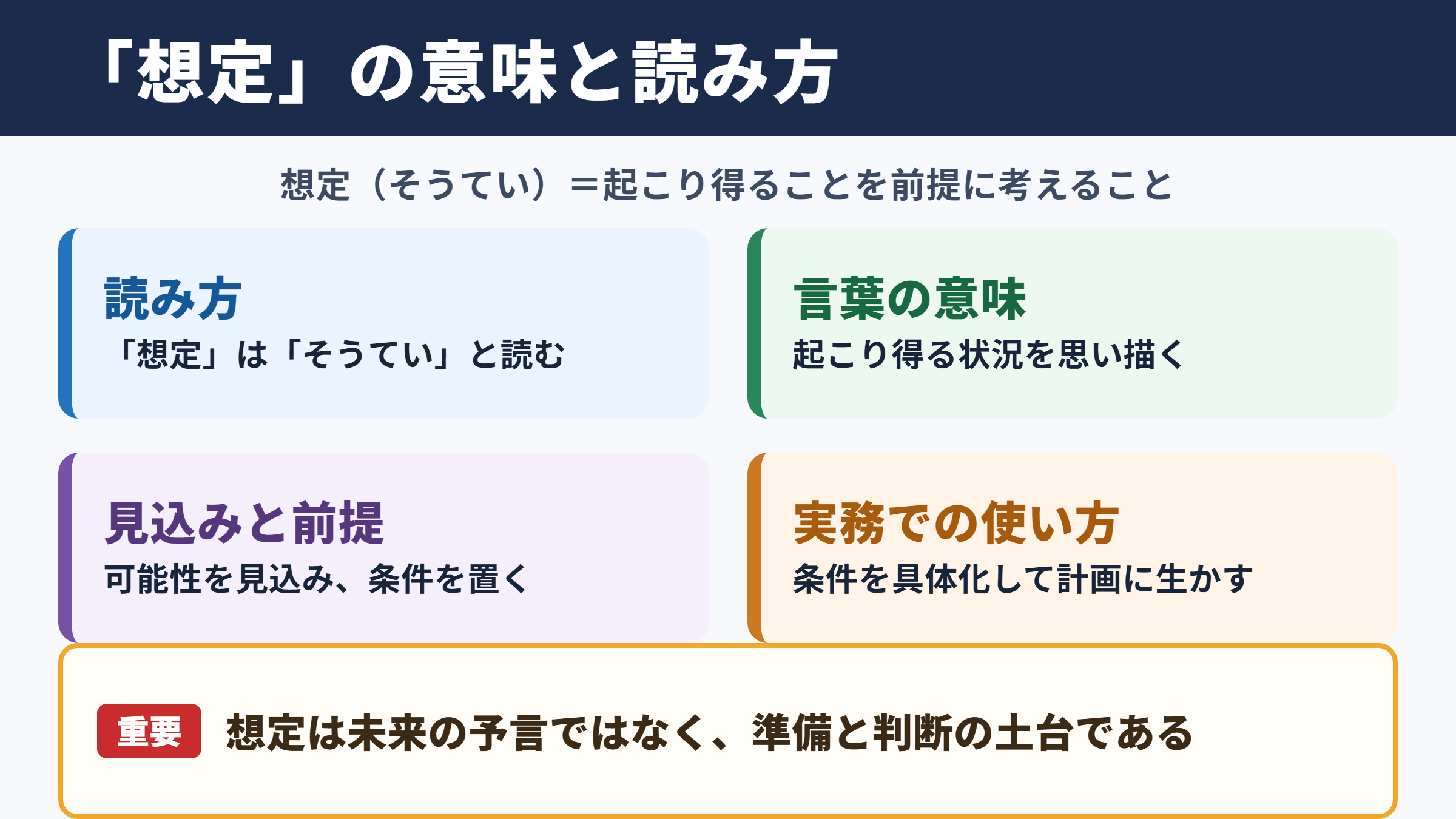 「想定」の意味と読み方

想定（そうてい）＝起こり得ることを前提に考えること

読み方
「想定」は「そうてい」と読む

言葉の意味
起こり得る状況を思い描く

見込みと前提
可能性を見込み、条件を置く

実務での使い方
条件を具体化して計画に生かす

重要 想定は未来の予言ではなく、準備と判断の土台である